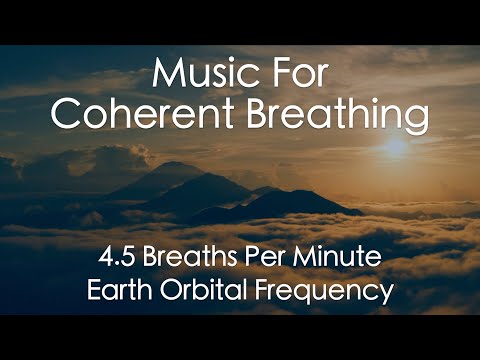 Music For
Coherent Breathing

4.5 Breaths Per Minute
Earth Orbital Frequency